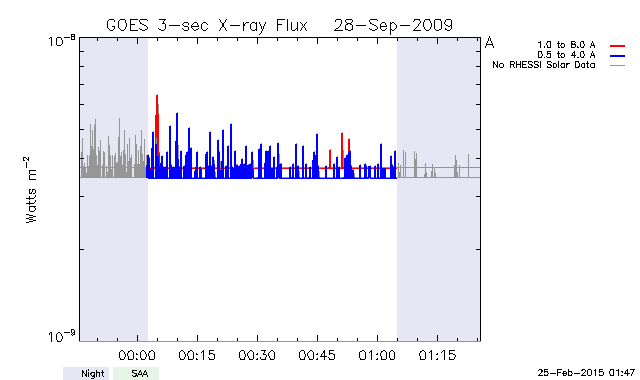 GOES 3-sec X-ray Flux 28-Sep-2009

$10^{-8}$

$10^{-9}$

Watts $m^{-2}$

A

1.0 to 8.0 A
0.5 to 4.0 A
No RHESSI Solar Data

00:00 00:15 00:30 00:45 01:00 01:15

Night SAA

25-Feb-2015 01:47